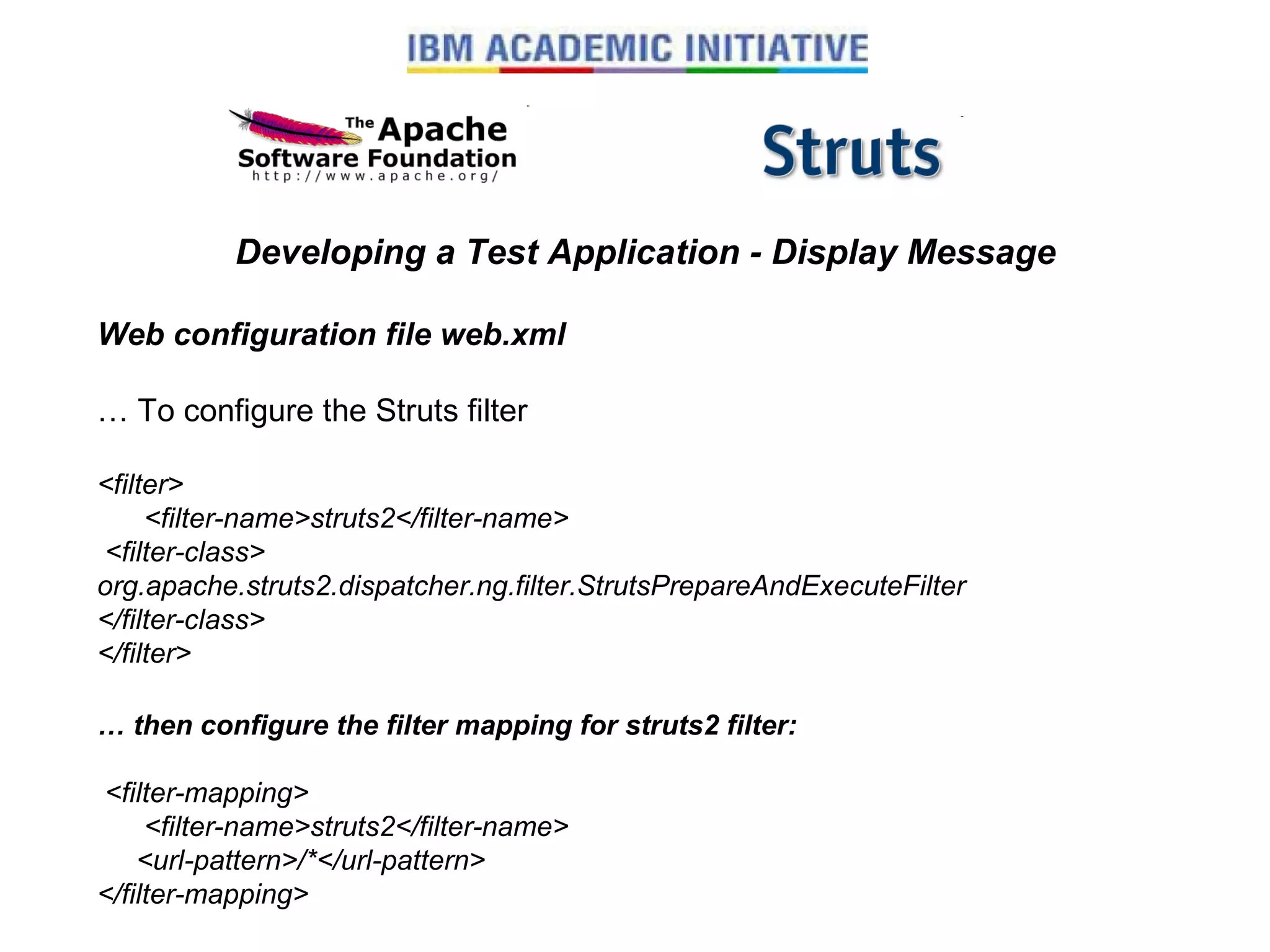 IBM ACADEMIC INITIATIVE

The Apache Software Foundation
http://www.apache.org/

Struts

Developing a Test Application - Display Message

Web configuration file web.xml

… To configure the Struts filter

<filter>
<filter-name>struts2</filter-name>
<filter-class>
org.apache.struts2.dispatcher.ng.filter.StrutsPrepareAndExecuteFilter
</filter-class>
</filter>

… then configure the filter mapping for struts2 filter:

<filter-mapping>
<filter-name>struts2</filter-name>
<url-pattern>/*</url-pattern>
</filter-mapping>